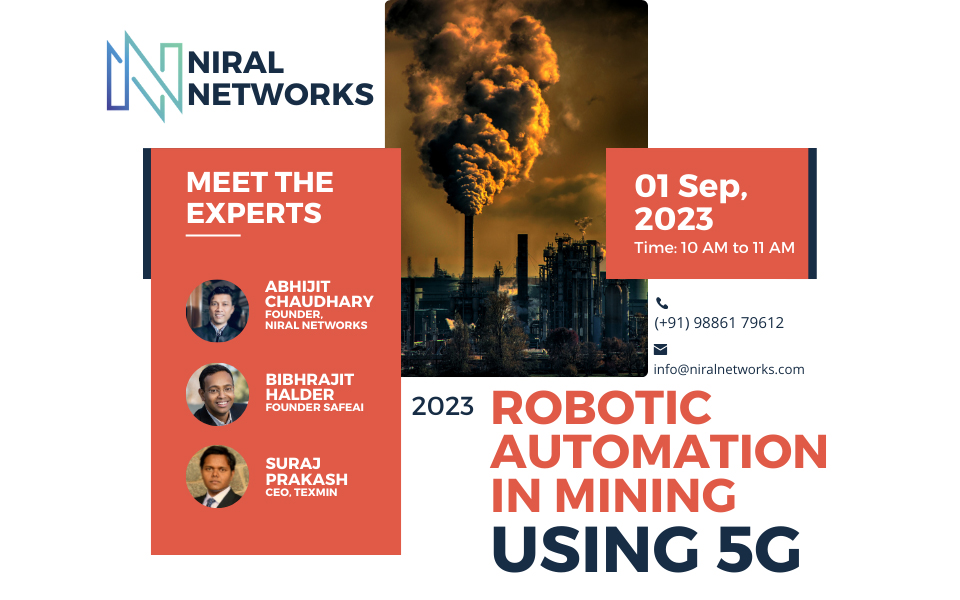 NIRAL NETWORKS

MEET THE EXPERTS

ABHIJIT CHAUDHARY
FOUNDER, NIRAL NETWORKS

BIBHRAJIT HALDER
FOUNDER SAFEAI

SURAJ PRAKASH
CEO, TEXMIN

01 Sep, 2023
Time: 10 AM to 11 AM

(+91) 98861 79612

info@niralnetworks.com

2023 ROBOTIC AUTOMATION IN MINING USING 5G